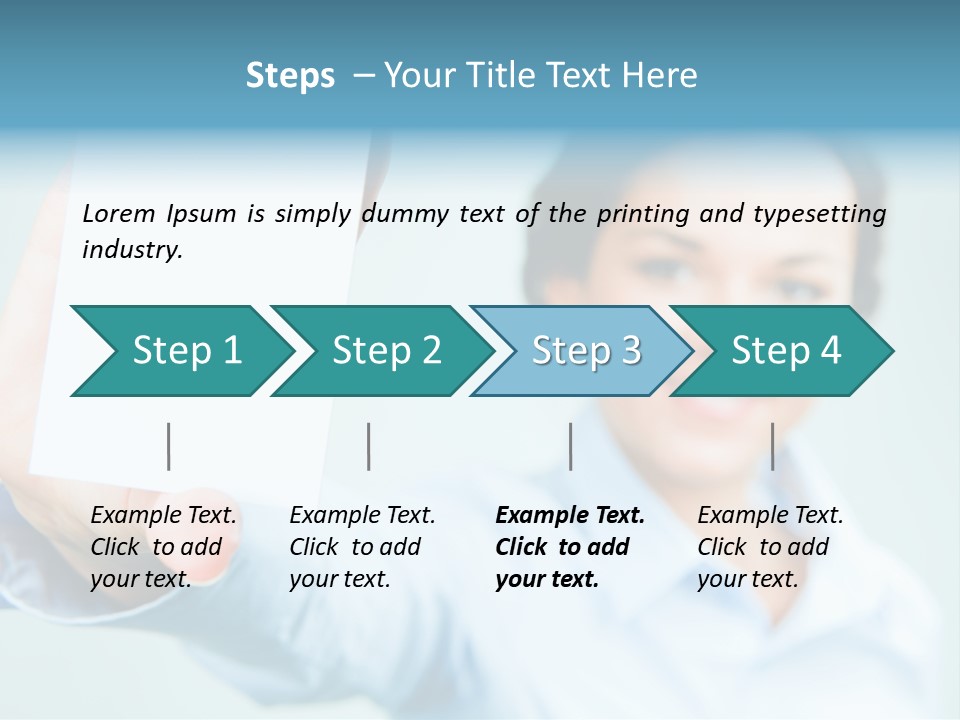 Steps – Your Title Text Here

Lorem Ipsum is simply dummy text of the printing and typesetting industry.

Step 1

Step 2

Step 3

Step 4

Example Text. Click to add your text.

Example Text. Click to add your text.

Example Text. Click to add your text.

Example Text. Click to add your text.